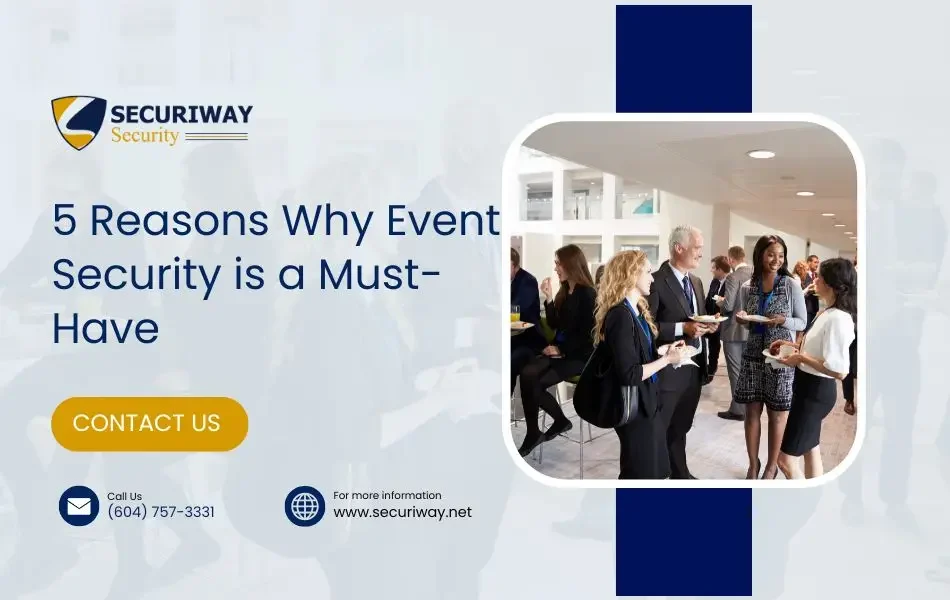 SECURIWAY
Security

5 Reasons Why Event Security is a Must-Have

CONTACT US

Call Us
(604) 757-3331

For more information
www.securiway.net